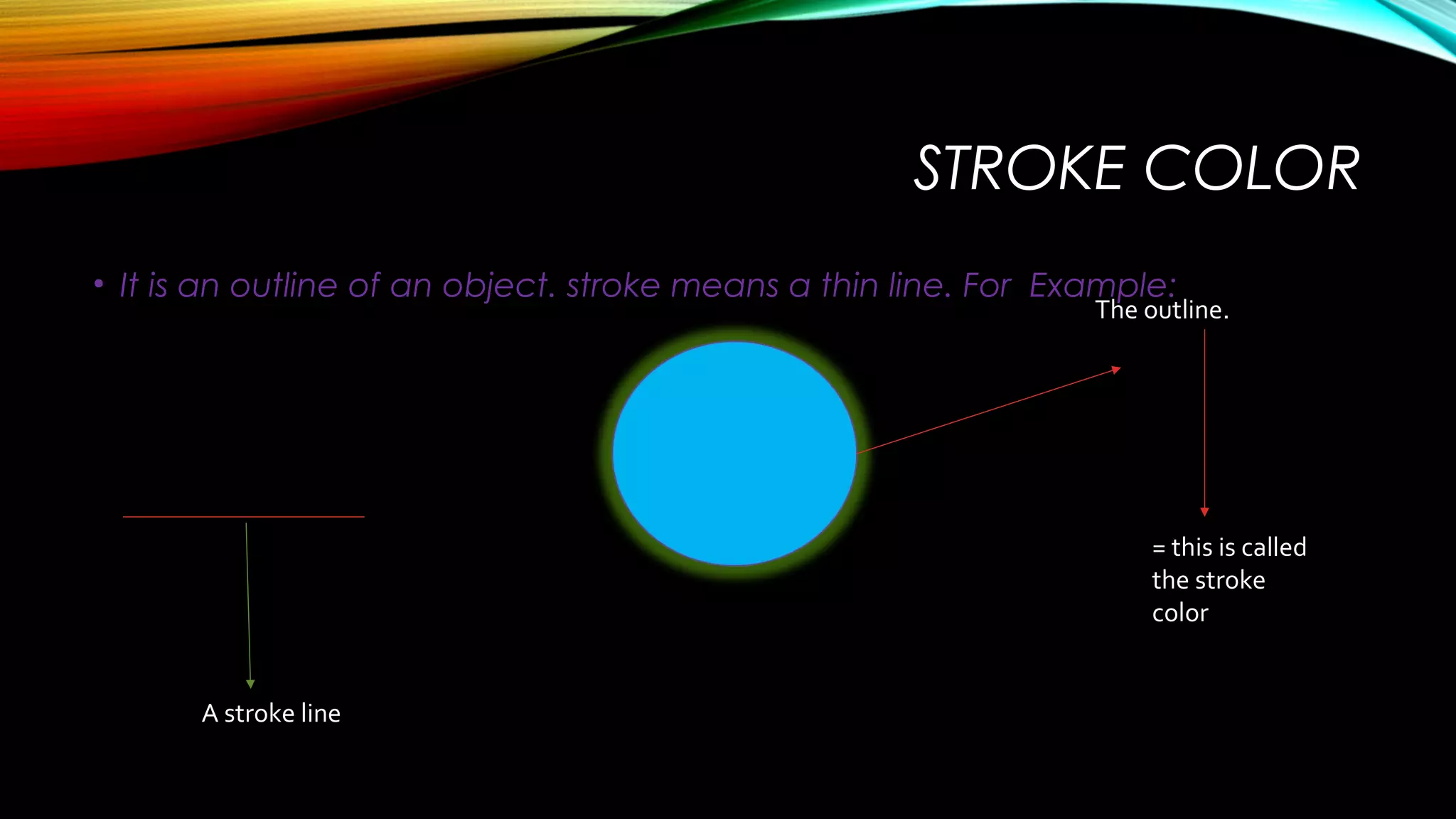 STROKE COLOR

• It is an outline of an object. stroke means a thin line. For Example:

The outline.

= this is called the stroke color

A stroke line